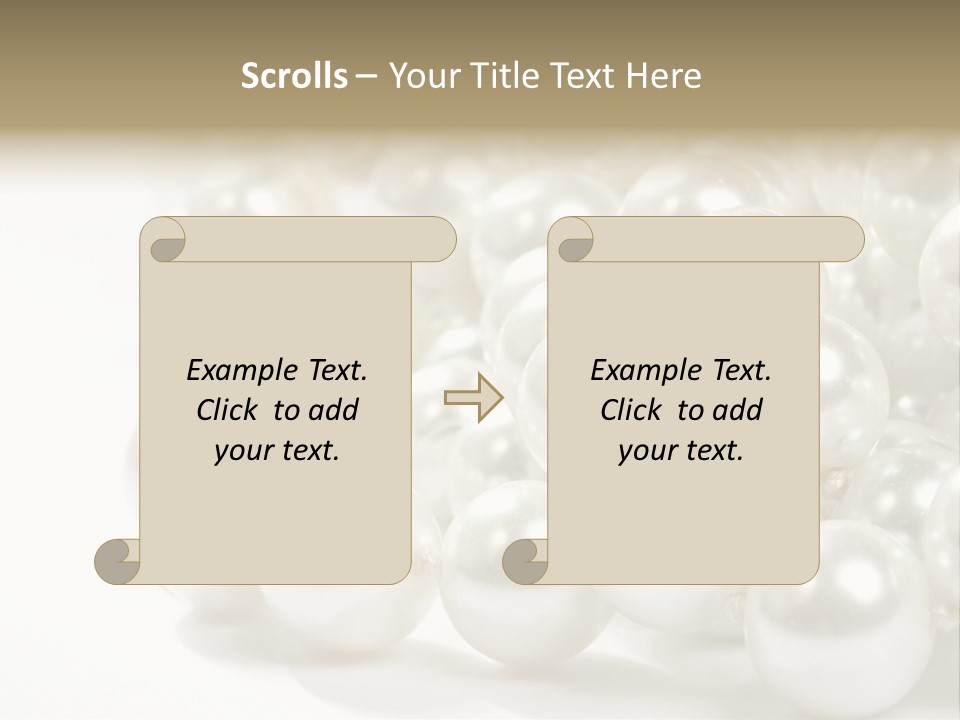 Scrolls – Your Title Text Here

Example Text. Click to add your text.

Example Text. Click to add your text.